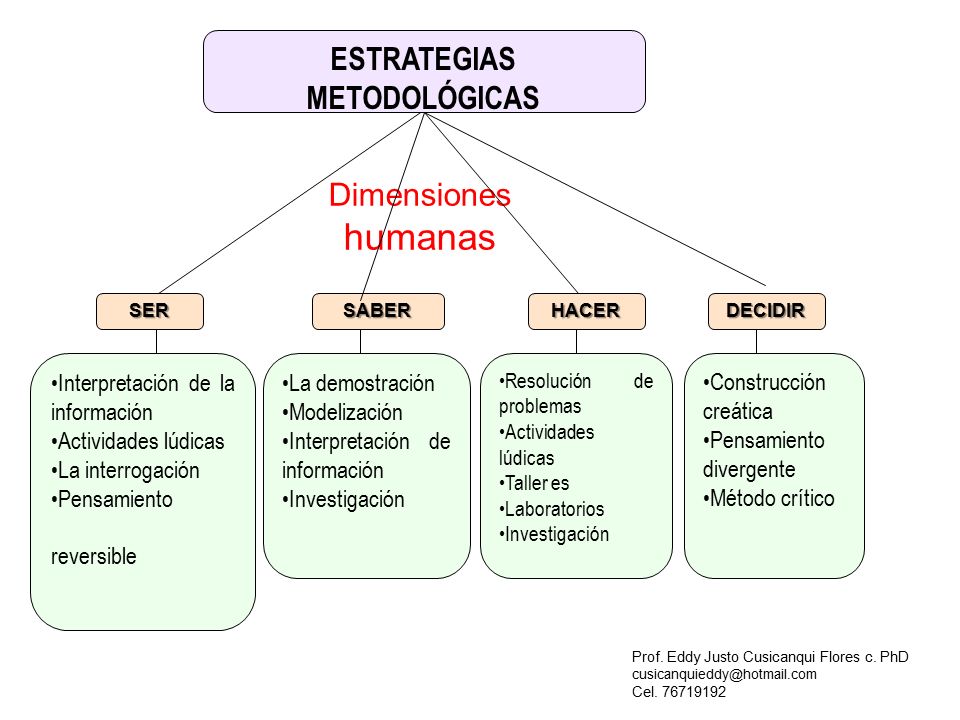 ESTRATEGIAS METODOLÓGICAS

Dimensiones humanas

SER

•Interpretación de la información
•Actividades lúdicas
•La interrogación
•Pensamiento

reversible

SABER

•La demostración
•Modelización
•Interpretación de información
•Investigación

HACER

•Resolución de problemas
•Actividades lúdicas
•Taller es
•Laboratorios
•Investigación

DECIDIR

•Construcción creática
•Pensamiento divergente
•Método crítico

Prof. Eddy Justo Cusicanqui Flores c. PhD
cusicanquieddy@hotmail.com
Cel. 76719192